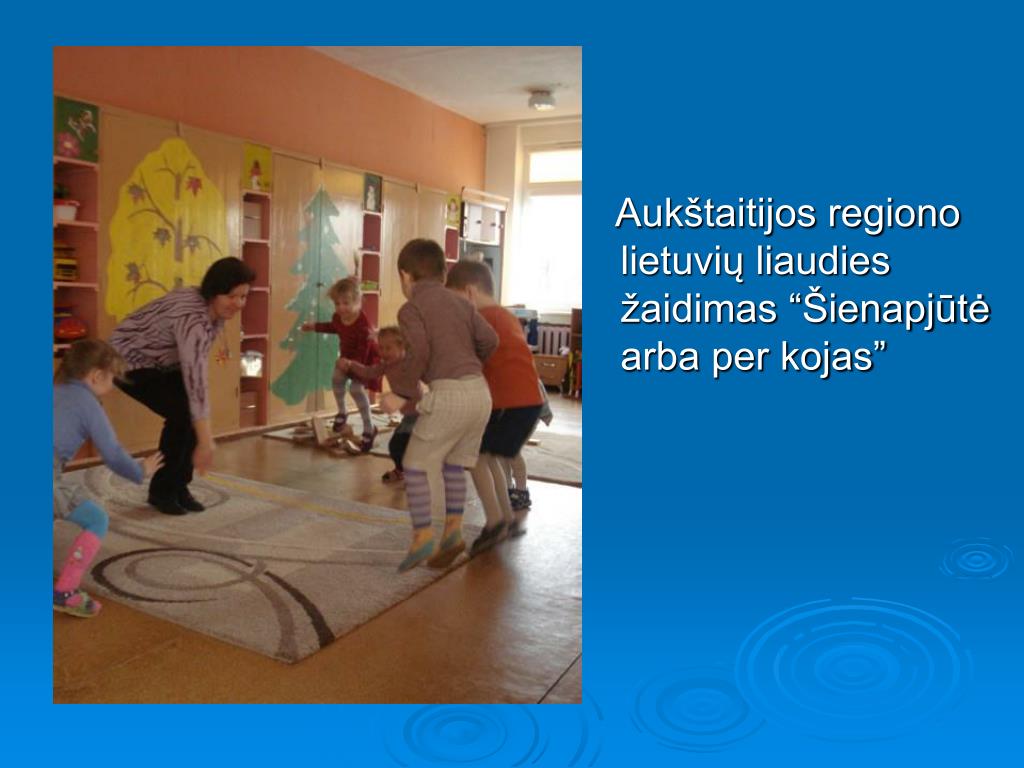 Aukštaitijos regiono lietuvių liaudies žaidimas “Šienapjūtė arba per kojas”